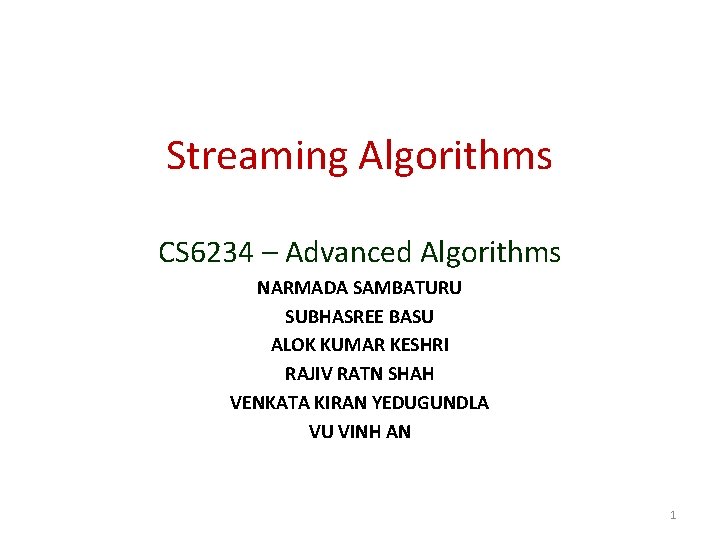 Streaming Algorithms

CS6234 – Advanced Algorithms

NARMADA SAMBATURU
SUBHASREE BASU
ALOK KUMAR KESHRI
RAJIV RATN SHAH
VENKATA KIRAN YEDUGUNDLA
VU VINH AN

1